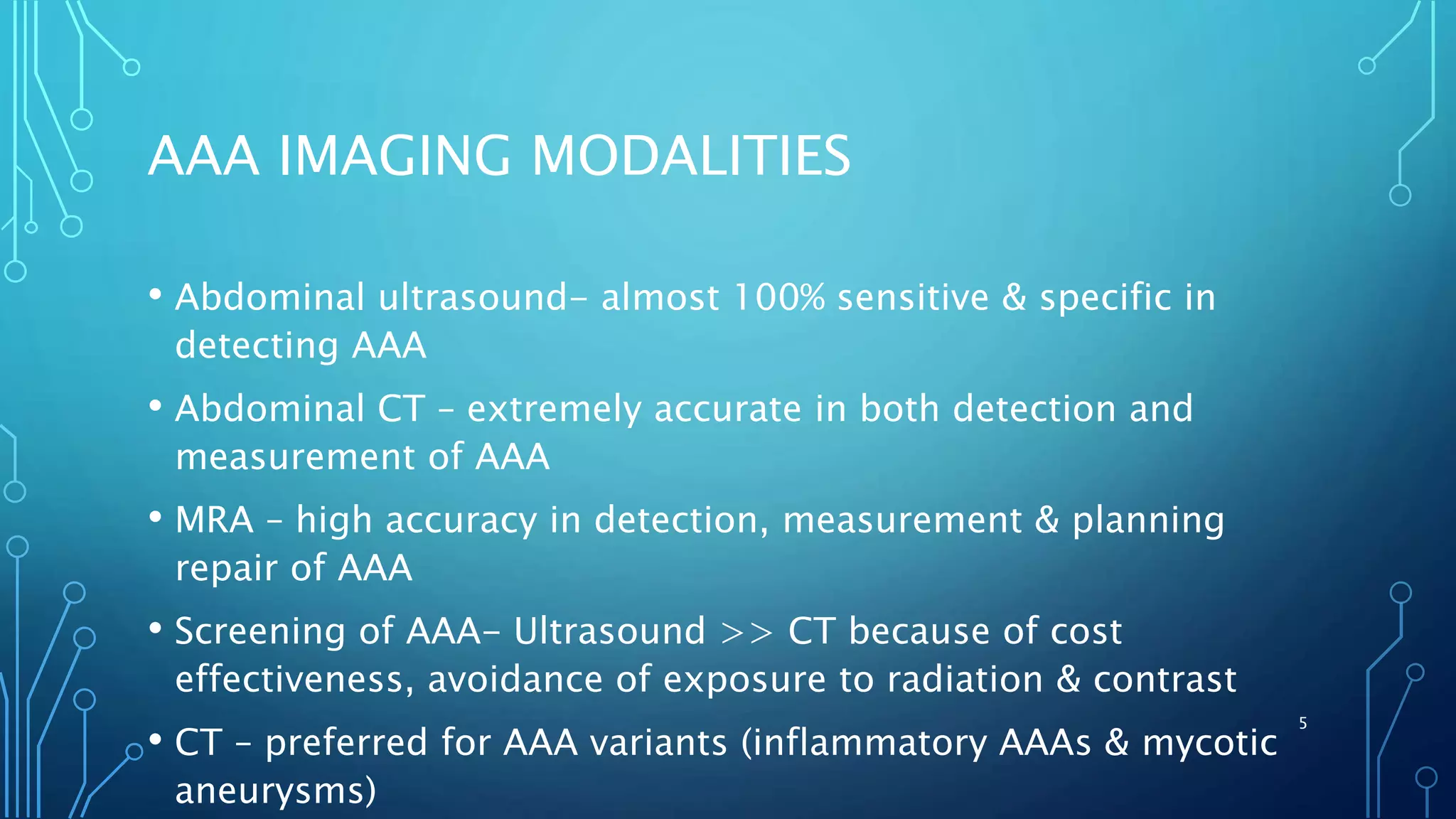 AAA IMAGING MODALITIES

• Abdominal ultrasound– almost 100% sensitive & specific in detecting AAA

• Abdominal CT – extremely accurate in both detection and measurement of AAA

• MRA – high accuracy in detection, measurement & planning repair of AAA

• Screening of AAA– Ultrasound >> CT because of cost effectiveness, avoidance of exposure to radiation & contrast

• CT – preferred for AAA variants (inflammatory AAAs & mycotic aneurysms)

5